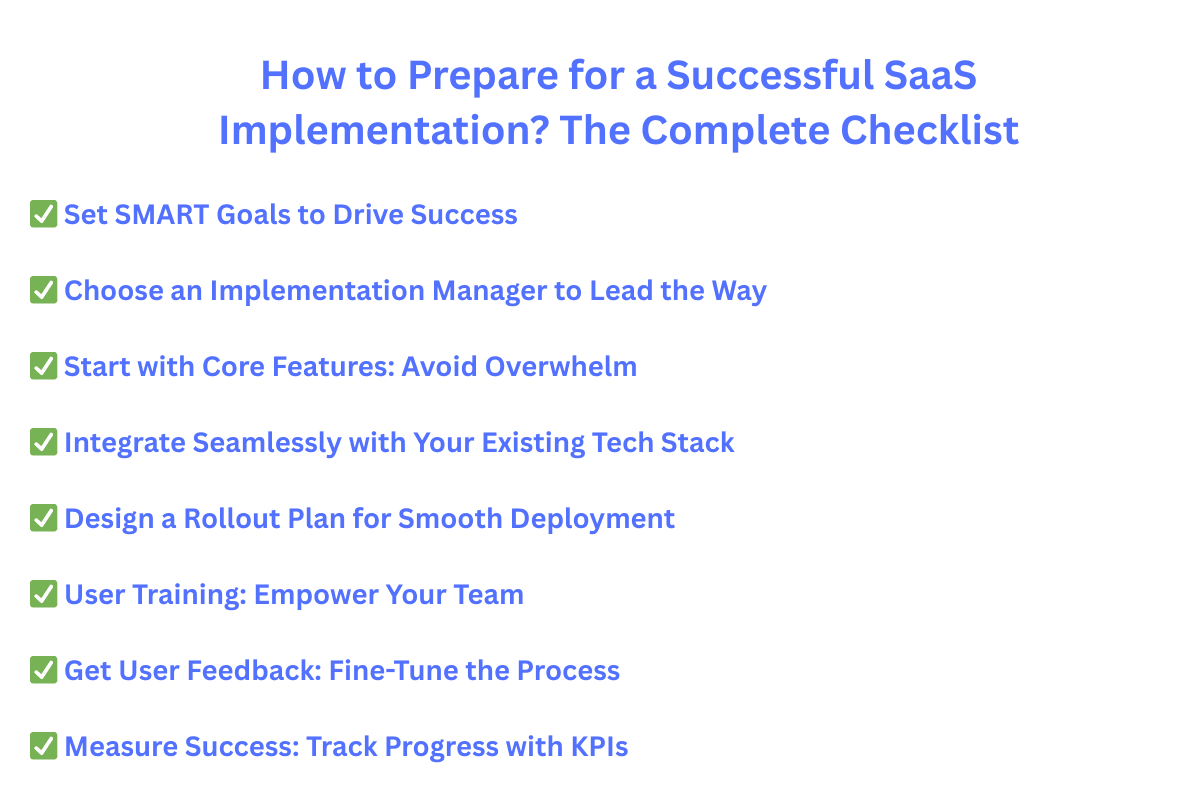 How to Prepare for a Successful SaaS Implementation? The Complete Checklist

✅ Set SMART Goals to Drive Success

✅ Choose an Implementation Manager to Lead the Way

✅ Start with Core Features: Avoid Overwhelm

✅ Integrate Seamlessly with Your Existing Tech Stack

✅ Design a Rollout Plan for Smooth Deployment

✅ User Training: Empower Your Team

✅ Get User Feedback: Fine-Tune the Process

✅ Measure Success: Track Progress with KPIs